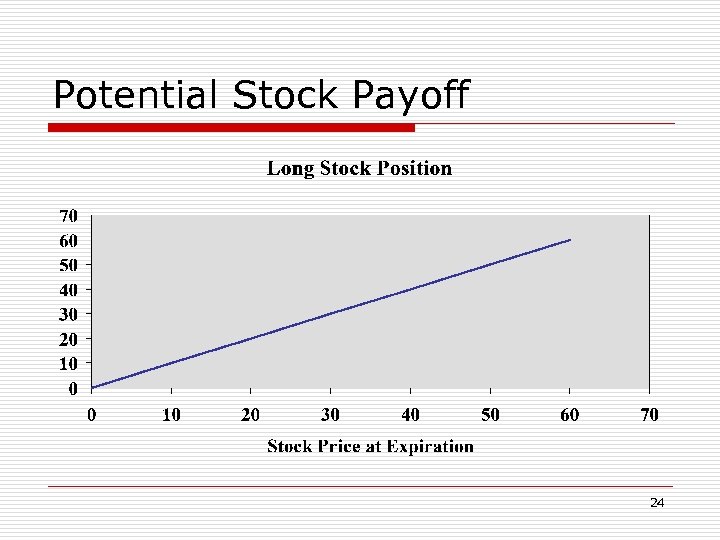 Potential Stock Payoff

Long Stock Position

70
60
50
40
30
20
10
0

0 10 20 30 40 50 60 70

Stock Price at Expiration

24